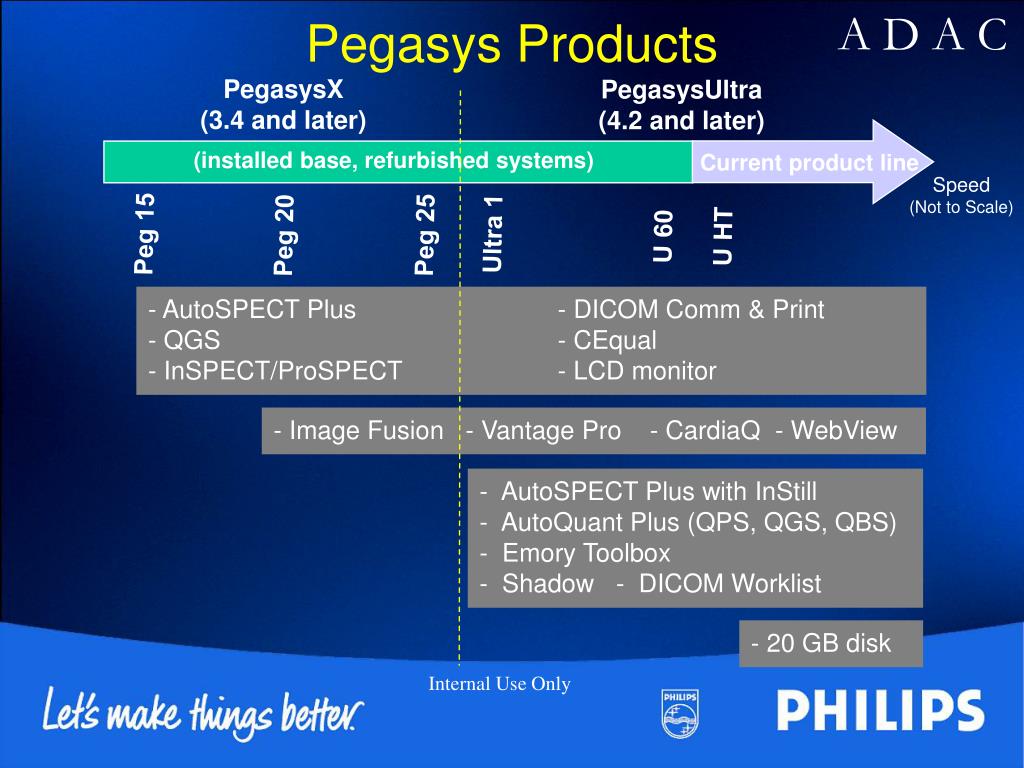 Pegasys Products

ADAC

PegasysX
(3.4 and later)

PegasysUltra
(4.2 and later)

(installed base, refurbished systems)

Current product line

Speed
(Not to Scale)

Peg 15

Peg 20

Peg 25

Ultra 1

U 60

U HT

- AutoSPECT Plus
- QGS
- InSPECT/ProSPECT

- DICOM Comm & Print
- CEqual
- LCD monitor

- Image Fusion - Vantage Pro - CardiaQ - WebView

- AutoSPECT Plus with InStill
- AutoQuant Plus (QPS, QGS, QBS)
- Emory Toolbox
- Shadow - DICOM Worklist

- 20 GB disk

Internal Use Only

Let's make things better.

PHILIPS

PHILIPS